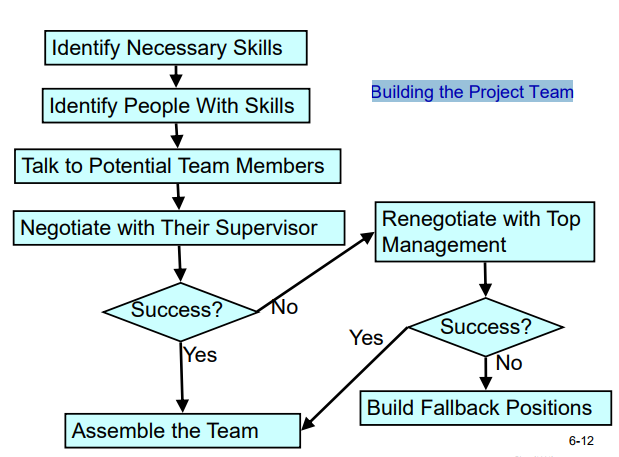 Building the Project Team

Identify Necessary Skills

Identify People With Skills

Talk to Potential Team Members

Negotiate with Their Supervisor

Success?

No

Yes

Renegotiate with Top Management

Success?

Yes

No

Build Fallback Positions

Assemble the Team

6-12